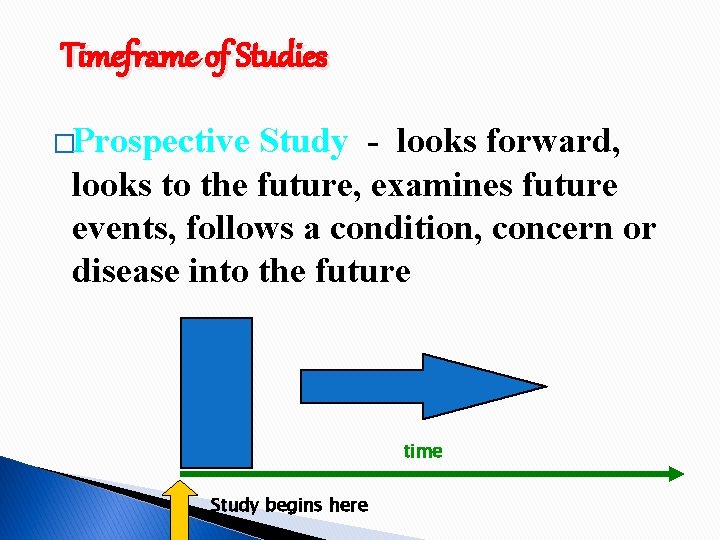 Timeframe of Studies

□Prospective Study - looks forward, looks to the future, examines future events, follows a condition, concern or disease into the future

time

Study begins here